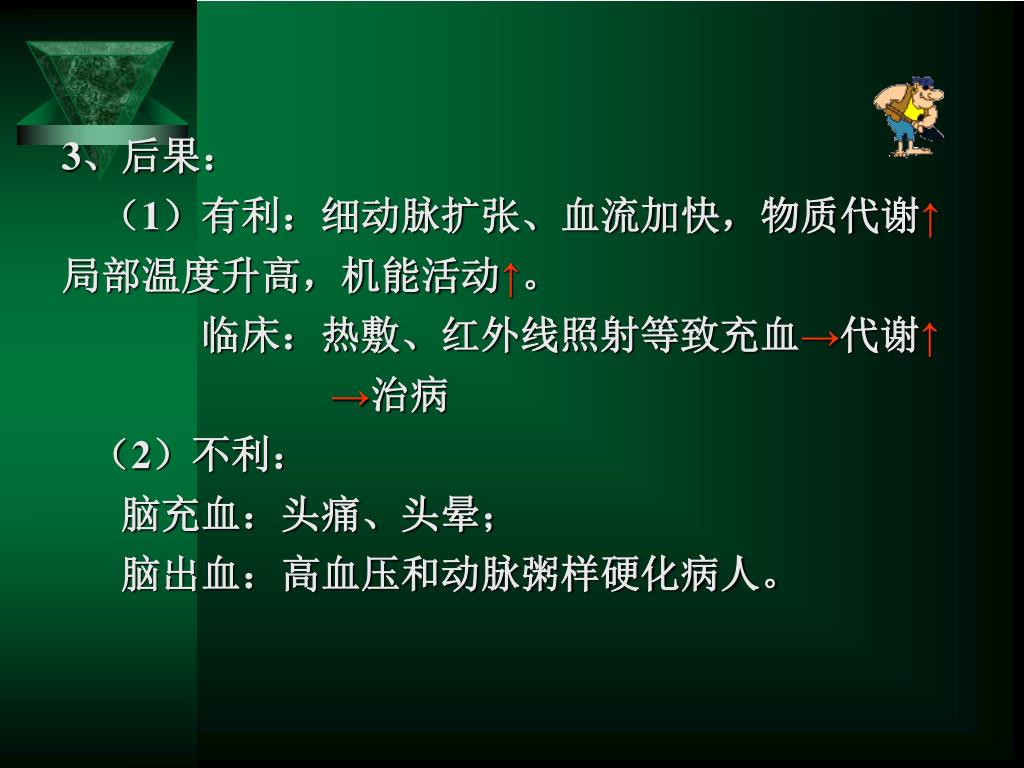 3、后果：

（1）有利：细动脉扩张、血流加快，物质代谢↑局部温度升高，机能活动↑。

临床：热敷、红外线照射等致充血→代谢↑→治病

（2）不利：

脑充血：头痛、头晕；

脑出血：高血压和动脉粥样硬化病人。